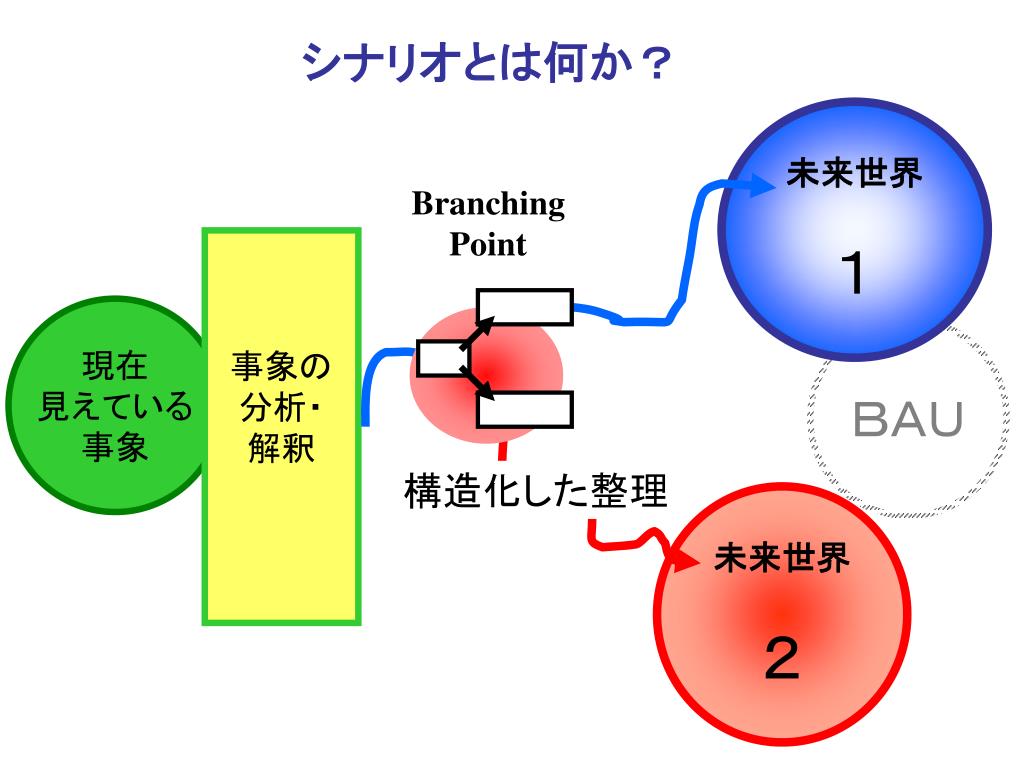 シナリオとは何か？

現在
見えている
事象

事象の
分析・
解釈

Branching
Point

構造化した整理

未来世界
１

BAU

未来世界
２